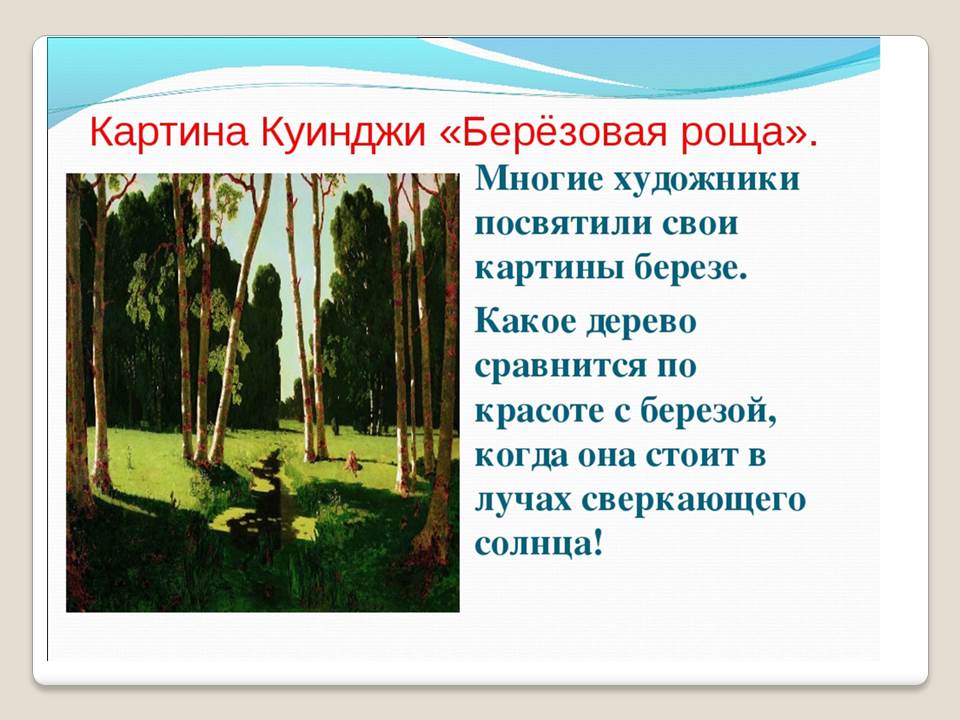 Картина Куинджи «Берёзовая роща».

Многие художники посвятили свои картины березе.

Какое дерево сравнится по красоте с березой, когда она стоит в лучах сверкающего солнца!